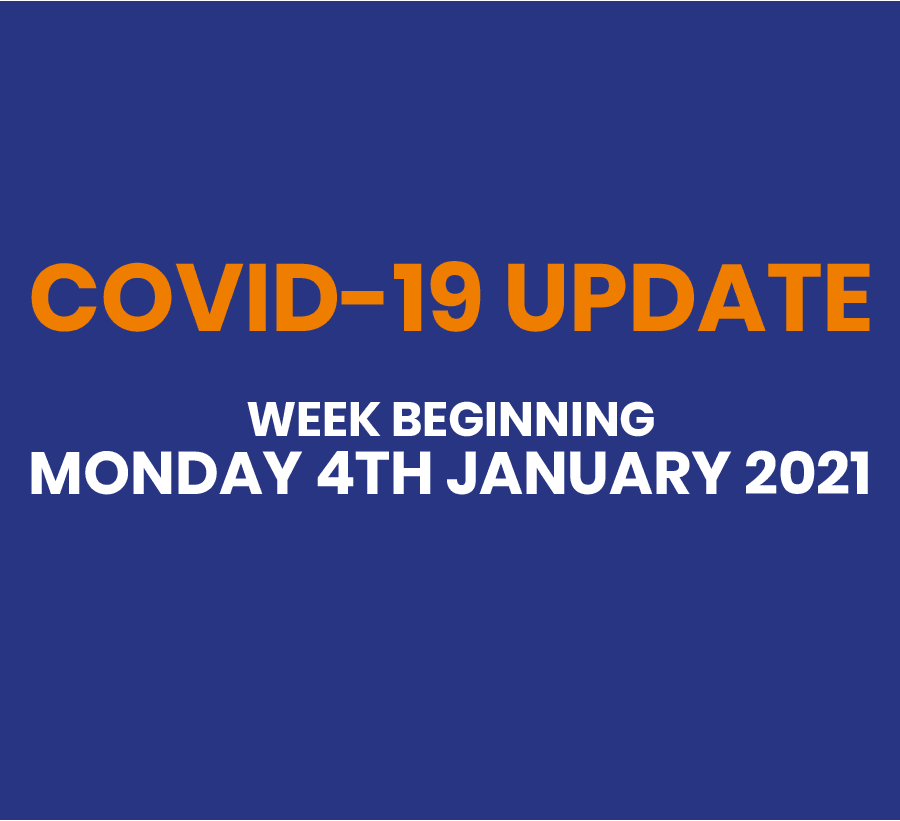 COVID-19 UPDATE

WEEK BEGINNING
MONDAY 4TH JANUARY 2021